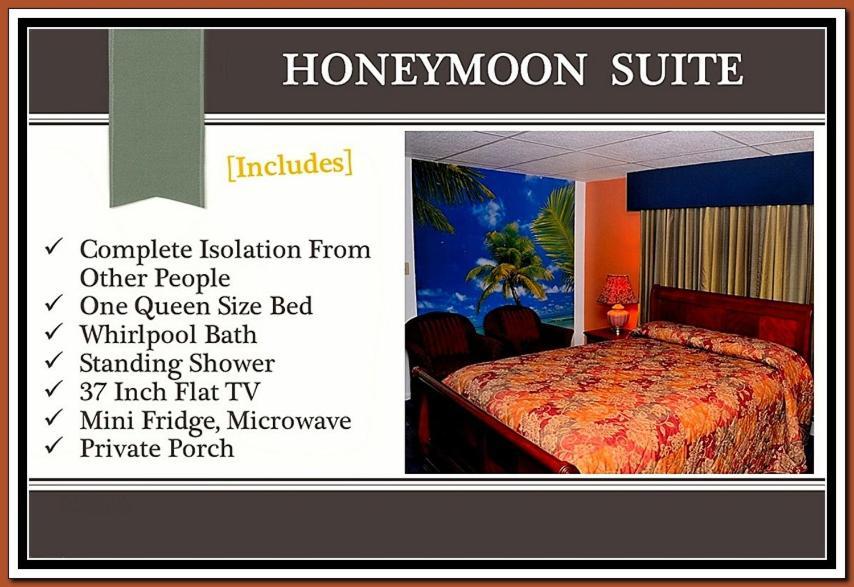 HONEYMOON SUITE

[Includes]

✓ Complete Isolation From Other People
✓ One Queen Size Bed
✓ Whirlpool Bath
✓ Standing Shower
✓ 37 Inch Flat TV
✓ Mini Fridge, Microwave
✓ Private Porch